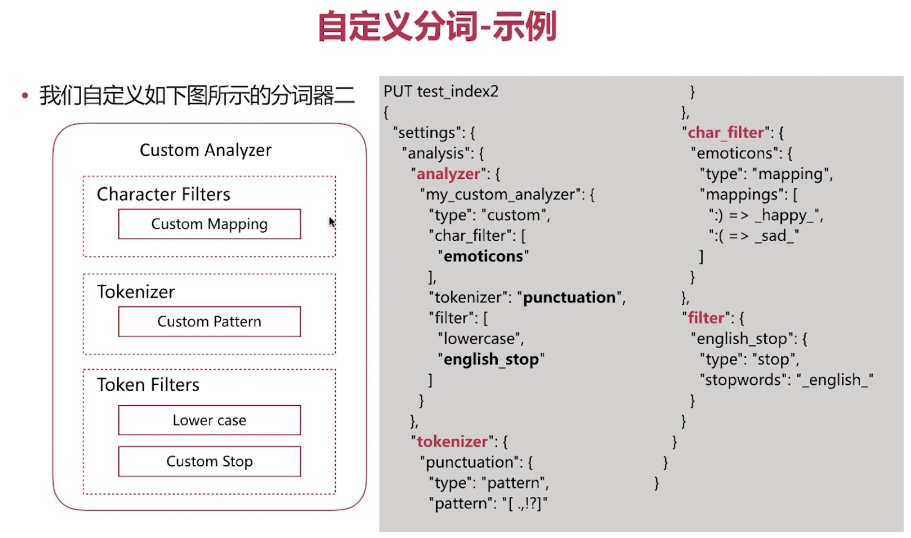 自定义分词-示例

• 我们自定义如下图所示的分词器二

Custom Analyzer

Character Filters

Custom Mapping

Tokenizer

Custom Pattern

Token Filters

Lower case

Custom Stop

PUT test_index2
{
  "settings": {
    "analysis": {
      "analyzer": {
        "my_custom_analyzer": {
          "type": "custom",
          "char_filter": [
            "emoticons"
          ],
          "tokenizer": "punctuation",
          "filter": [
            "lowercase",
            "english_stop"
          ]
        }
      },
      "tokenizer": {
        "punctuation": {
          "type": "pattern",
          "pattern": "[ .,!?]"

        }
      },
      "char_filter": {
        "emoticons": {
          "type": "mapping",
          "mappings": [
            ":) => _happy_",
            ":( => _sad_"
          ]
        }
      },
      "filter": {
        "english_stop": {
          "type": "stop",
          "stopwords": "_english_"
        }
      }
    }
  }
}